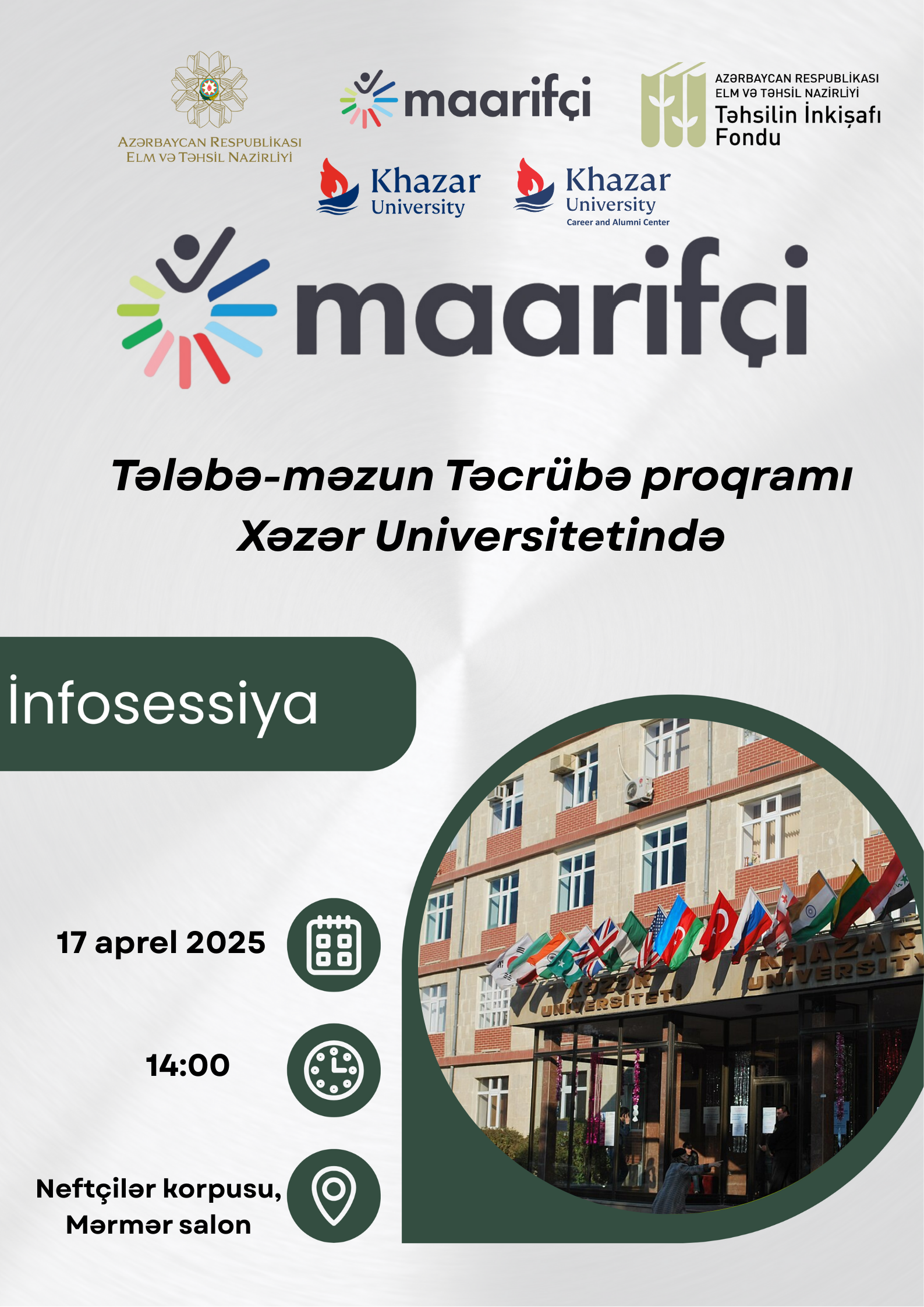 AZƏRBAYCAN RESPUBLİKASI
ELM VƏ TƏHSİL NAZİRLİYİ

maarifçi

AZƏRBAYCAN RESPUBLİKASI
ELM VƏ TƏHSİL NAZİRLİYİ
Təhsilin İnkişafı Fondu

Khazar University

Khazar University
Career and Alumni Center

maarifçi

Tələbə-məzun Təcrübə proqramı
Xəzər Universitetində

İnfosessiya

17 aprel 2025

14:00

Neftçilər korpusu,
Mərmər salon

XƏZƏR UNİVERSİTETİ

KHAZAR UNIVERSITY